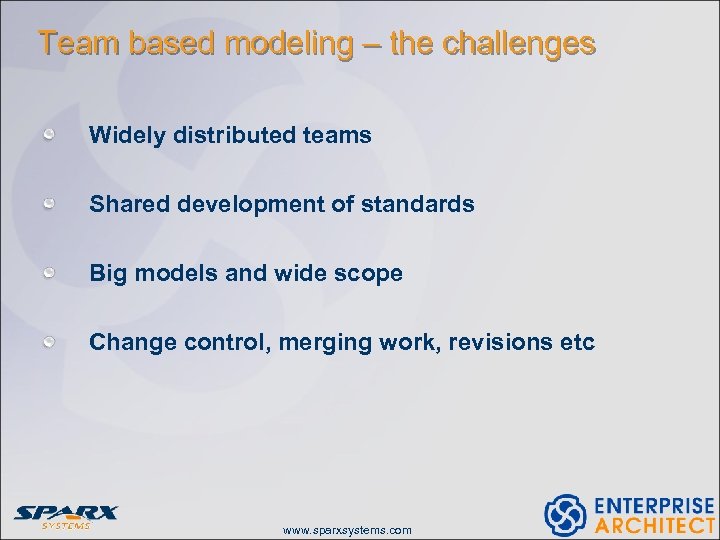 Team based modeling – the challenges

Widely distributed teams

Shared development of standards

Big models and wide scope

Change control, merging work, revisions etc

SPARX SYSTEMS

www.sparxsystems.com

ENTERPRISE ARCHITECT